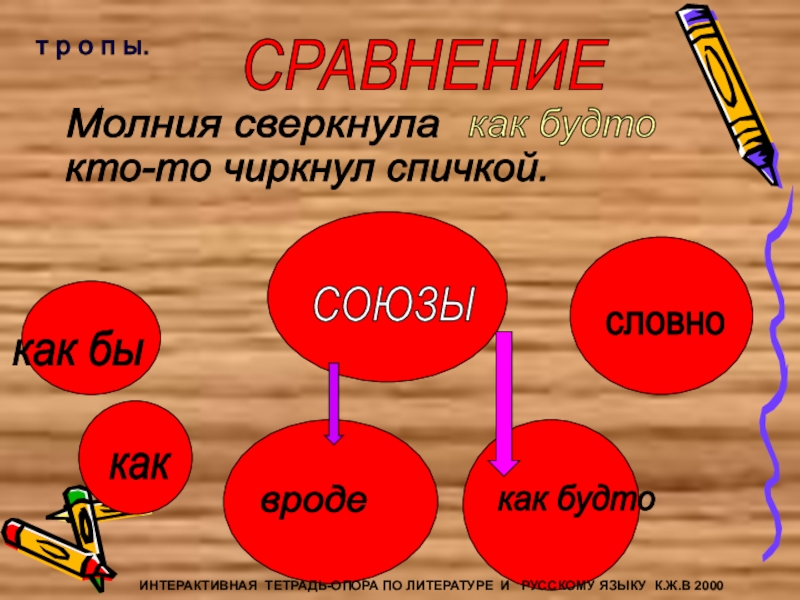 т р о п ы.

СРАВНЕНИЕ

Молния сверкнула как будто кто-то чиркнул спичкой.

союзы

как бы

словно

как

вроде

как будто

ИНТЕРАКТИВНАЯ ТЕТРАДЬ-ОПОРА ПО ЛИТЕРАТУРЕ И РУССКОМУ ЯЗЫКУ К.Ж.В 2000